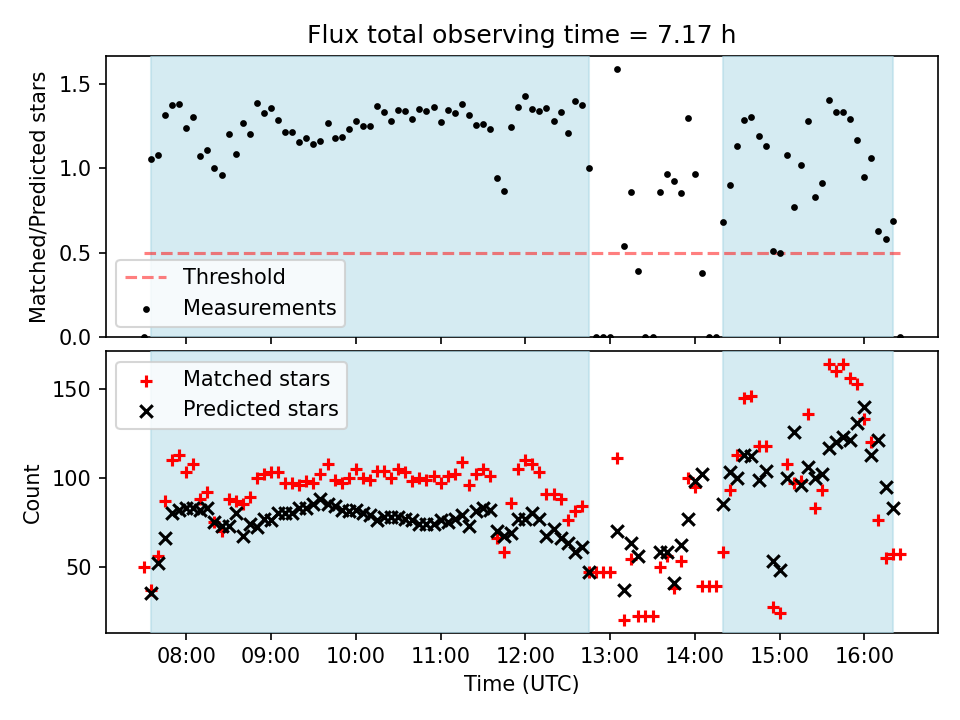 Flux total observing time = 7.17 h

Matched/Predicted stars

1.5
1.0
0.5
0.0

Threshold
Measurements

Matched stars
Predicted stars

Count

150
100
50

08:00 09:00 10:00 11:00 12:00 13:00 14:00 15:00 16:00

Time (UTC)